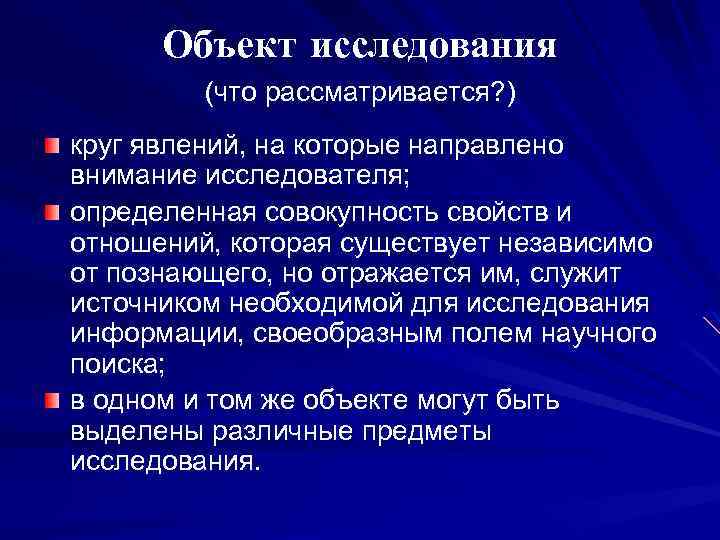 Объект исследования
(что рассматривается?)

круг явлений, на которые направлено внимание исследователя;

определенная совокупность свойств и отношений, которая существует независимо от познающего, но отражается им, служит источником необходимой для исследования информации, своеобразным полем научного поиска;

в одном и том же объекте могут быть выделены различные предметы исследования.